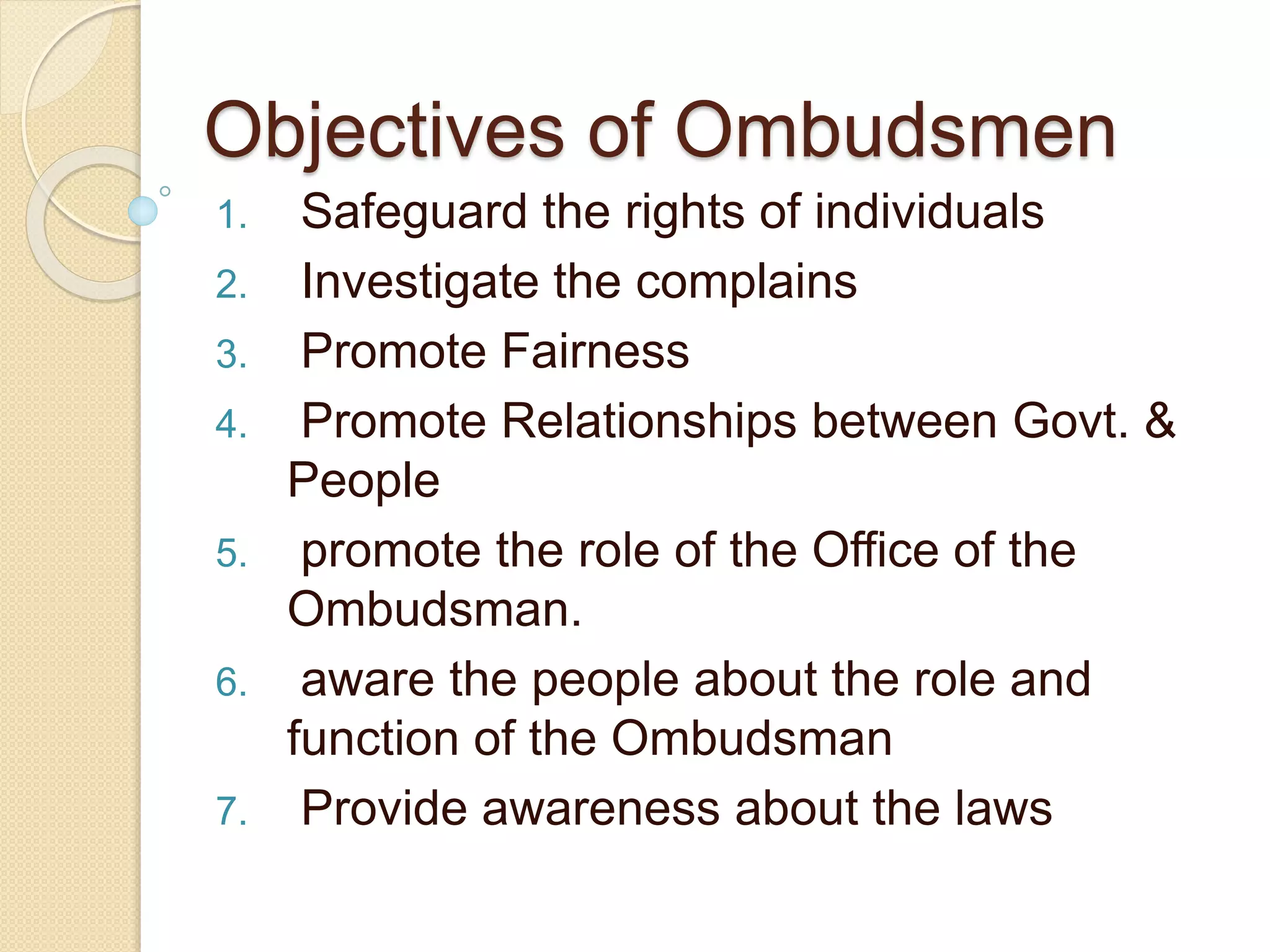 Objectives of Ombudsmen

1. Safeguard the rights of individuals
2. Investigate the complains
3. Promote Fairness
4. Promote Relationships between Govt. & People
5. promote the role of the Office of the Ombudsman.
6. aware the people about the role and function of the Ombudsman
7. Provide awareness about the laws